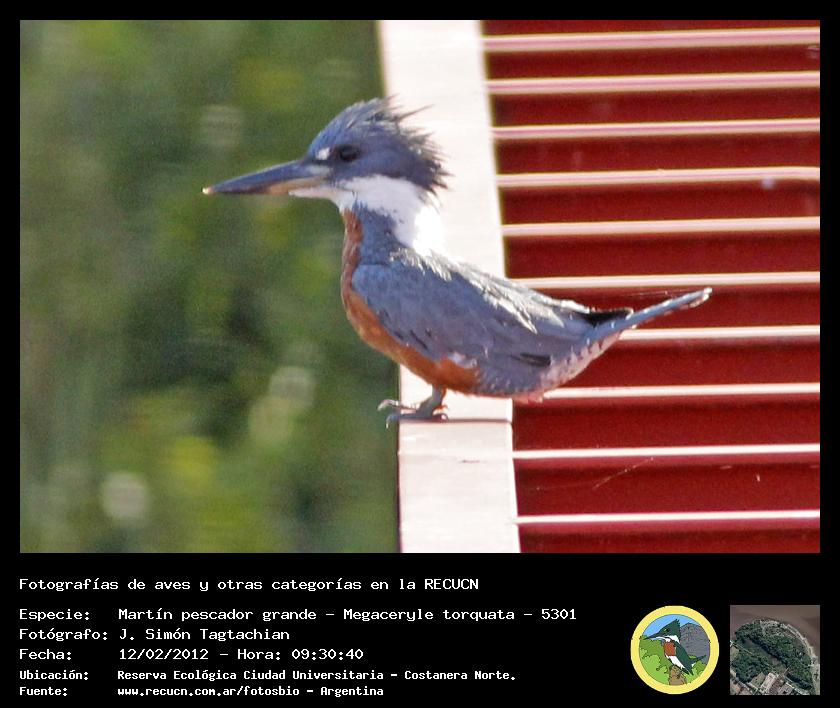 Fotografías de aves y otras categorías en la RECUCN

Especie: Martín pescador grande - Megaceryle torquata - 5301
Fotógrafo: J. Simón Tagtachian
Fecha: 12/02/2012 - Hora: 09:30:40
Ubicación: Reserva Ecológica Ciudad Universitaria - Costanera Norte.
Fuente: www.recucn.com.ar/fotosbio - Argentina